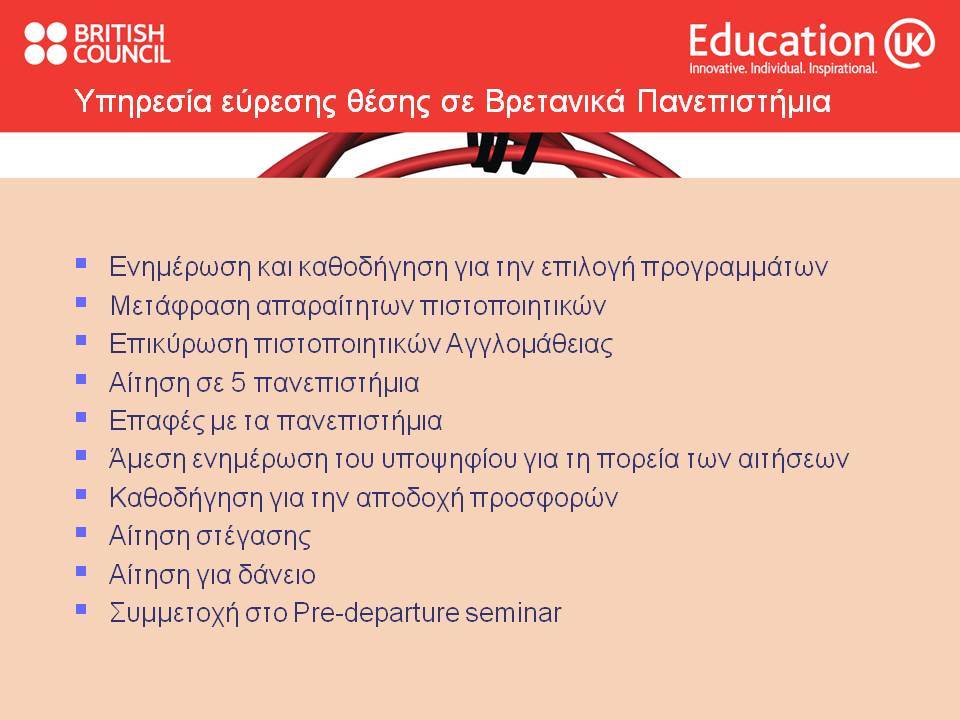 BRITISH COUNCIL

Education UK
Innovative. Individual. Inspirational.

Υπηρεσία εύρεσης θέσης σε Βρετανικά Πανεπιστήμια

- Ενημέρωση και καθοδήγηση για την επιλογή προγραμμάτων
- Μετάφραση απαραίτητων πιστοποιητικών
- Επικύρωση πιστοποιητικών Αγγλομάθειας
- Αίτηση σε 5 πανεπιστήμια
- Επαφές με τα πανεπιστήμια
- Άμεση ενημέρωση του υποψηφίου για τη πορεία των αιτήσεων
- Καθοδήγηση για την αποδοχή προσφορών
- Αίτηση στέγασης
- Αίτηση για δάνειο
- Συμμετοχή στο Pre-departure seminar